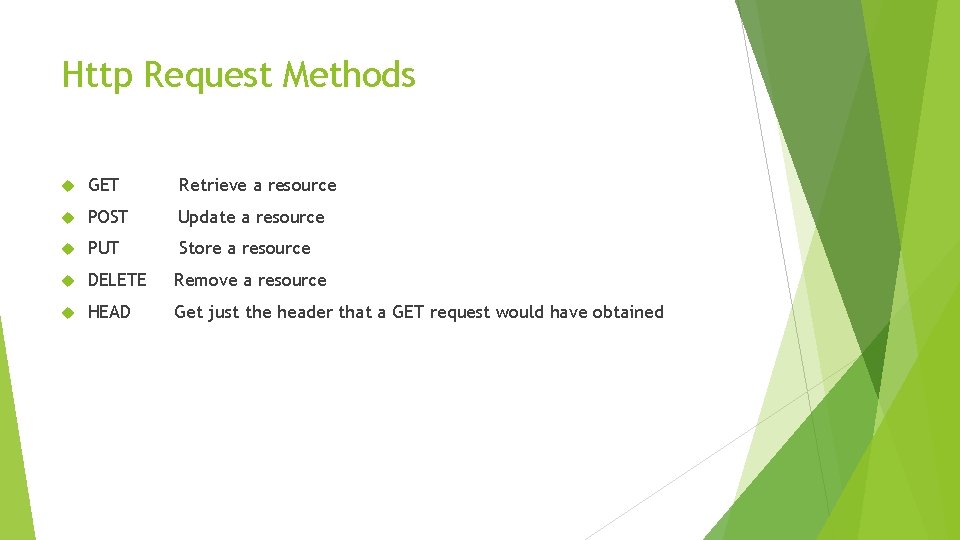 Http Request Methods

GET Retrieve a resource

POST Update a resource

PUT Store a resource

DELETE Remove a resource

HEAD Get just the header that a GET request would have obtained